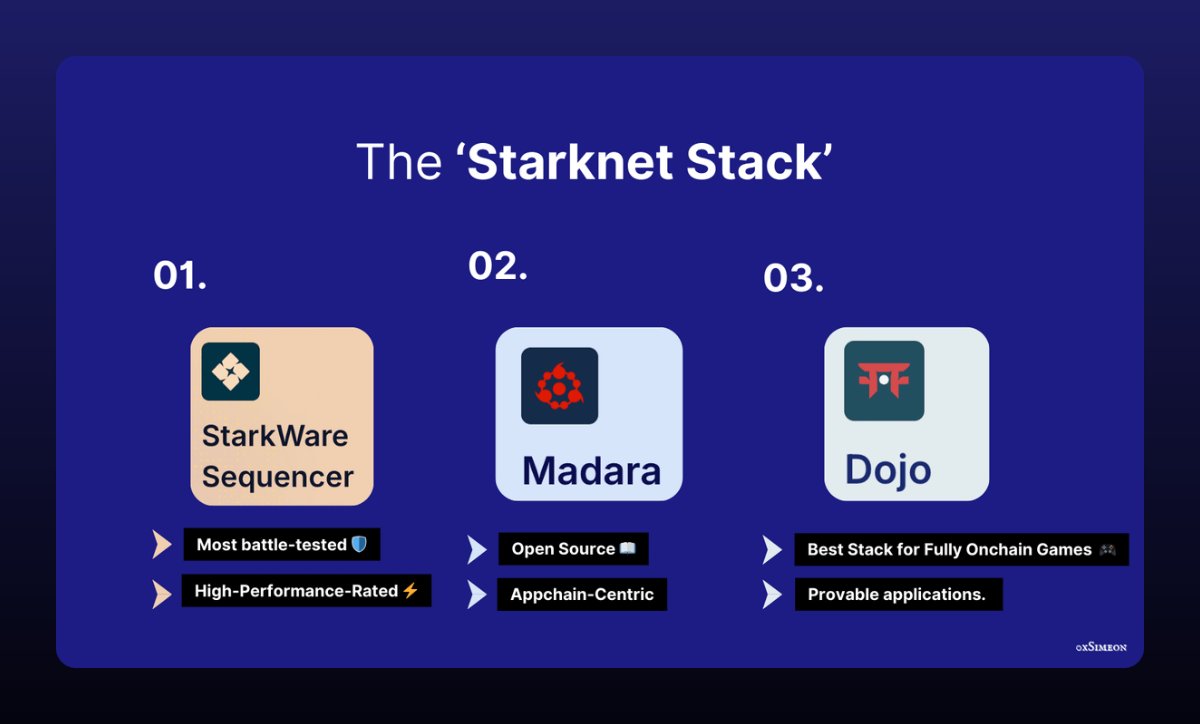 The ‘Starknet Stack’

01.

StarkWare Sequencer

Most battle-tested 🛡️

High-Performance-Rated ⚡

02.

Madara

Open Source 📖

Appchain-Centric

03.

Dojo

Best Stack for Fully Onchain Games 🎮

Provable applications.

0xSimeon